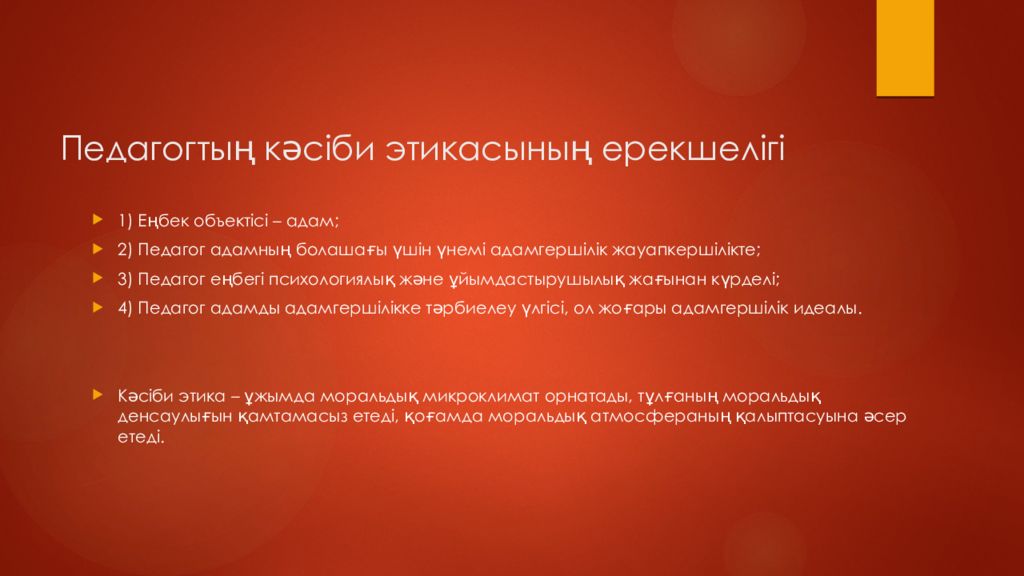 Педагогтың кәсіби этикасының ерекшелігі

1) Еңбек объектісі – адам;

2) Педагог адамның болашағы үшін үнемі адамгершілік жауапкершілікте;

3) Педагог еңбегі психологиялық және ұйымдастырушылық жағынан күрделі;

4) Педагог адамды адамгершілікке тәрбиелеу үлгісі, ол жоғары адамгершілік идеалы.

Кәсіби этика – ұжымда моральдық микроклимат орнатады, тұлғаның моральдық денсаулығын қамтамасыз етеді, қоғамда моральдық атмосфераның қалыптасуына әсер етеді.